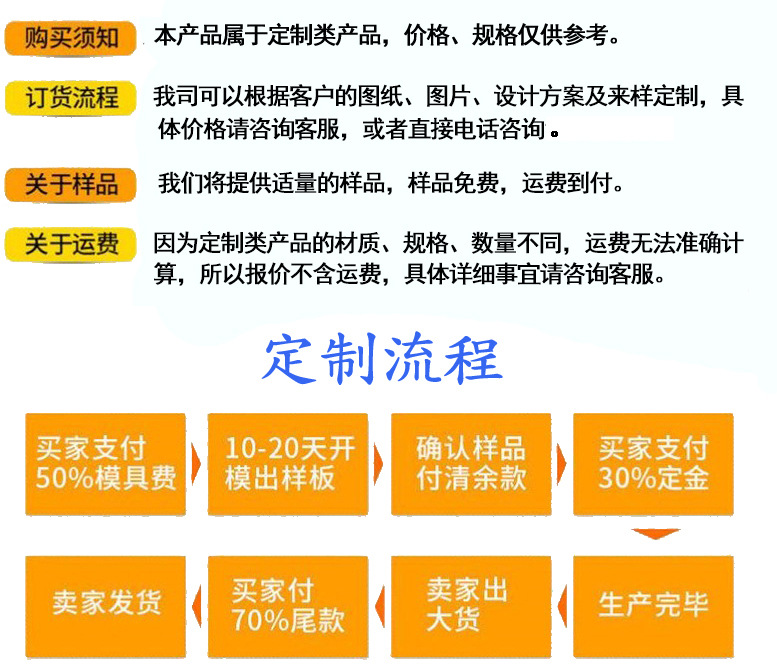 购买须知 本产品属于定制类产品，价格、规格仅供参考。

订货流程 我司可以根据客户的图纸、图片、设计方案及来样定制，具体价格请咨询客服，或者直接电话咨询。

关于样品 我们将提供适量的样品，样品免费，运费到付。

关于运费 因为定制类产品的材质、规格、数量不同，运费无法准确计算，所以报价不含运费，具体详细事宜请咨询客服。

定制流程

买家支付50%模具费

10-20天开模出样板

确认样品付清余款

买家支付30%定金

生产完毕

卖家出大货

买家付70%尾款

卖家发货